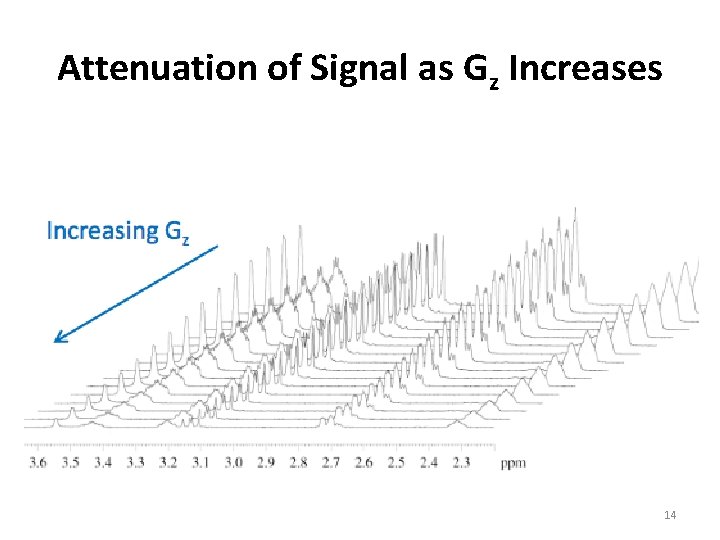 Attenuation of Signal as $G_z$ Increases

Increasing $G_z$

3.6 3.5 3.4 3.3 3.2 3.1 3.0 2.9 2.8 2.7 2.6 2.5 2.4 2.3 ppm

14